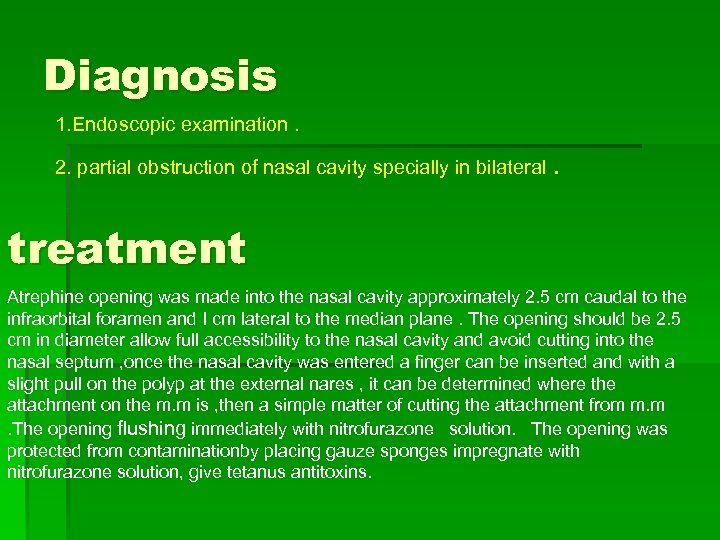 Diagnosis

1.Endoscopic examination .

2. partial obstruction of nasal cavity specially in bilateral .

treatment

Atrephine opening was made into the nasal cavity approximately 2.5 cm caudal to the infraorbital foramen and I cm lateral to the median plane . The opening should be 2.5 cm in diameter allow full accessibility to the nasal cavity and avoid cutting into the nasal septum ,once the nasal cavity was entered a finger can be inserted and with a slight pull on the polyp at the external nares , it can be determined where the attachment on the m.m is ,then a simple matter of cutting the attachment from m.m .The opening flushing immediately with nitrofurazone solution. The opening was protected from contaminationby placing gauze sponges impregnate with nitrofurazone solution, give tetanus antitoxins.